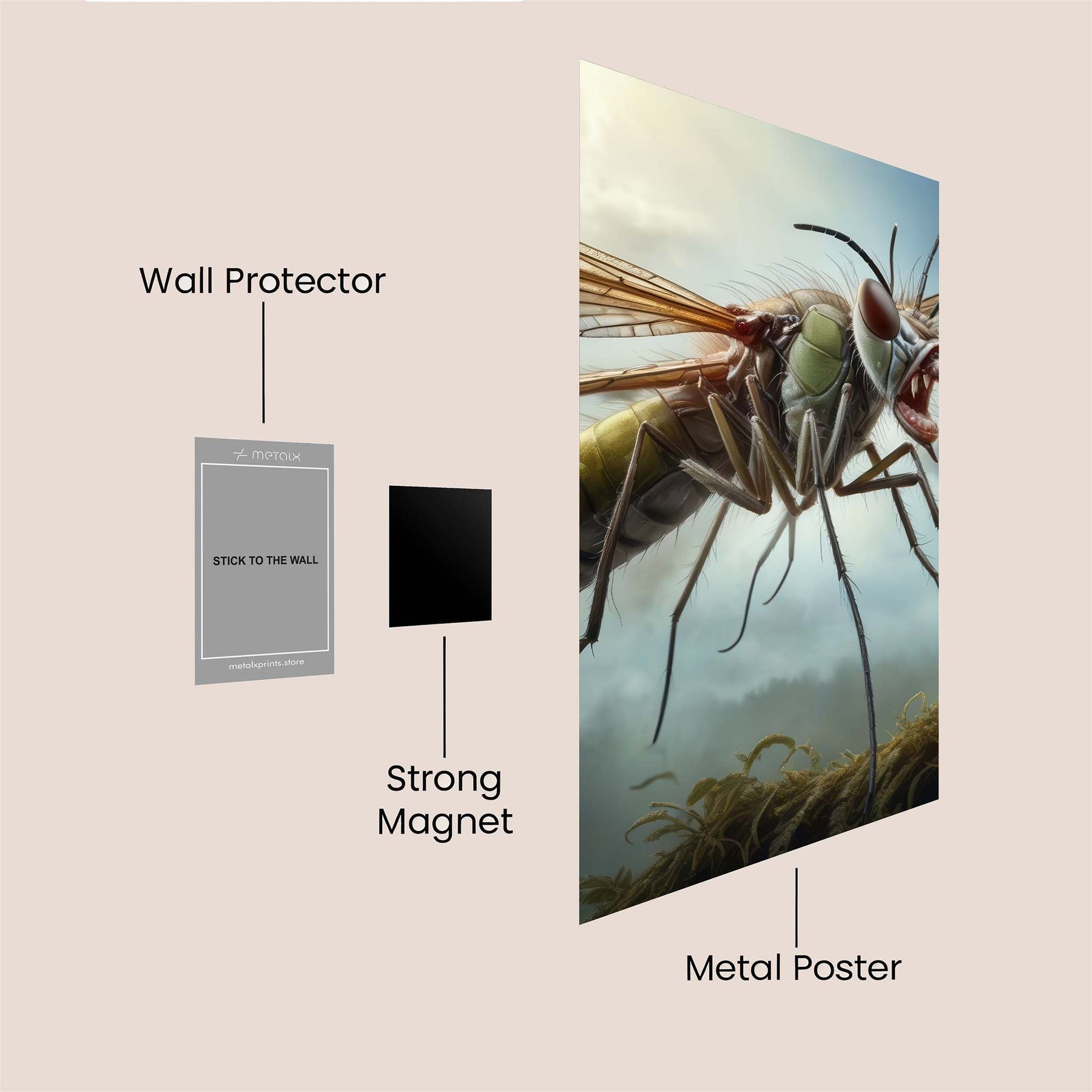 Wall Protector

metalx

STICK TO THE WALL

metalxprints.store

Strong Magnet

Metal Poster